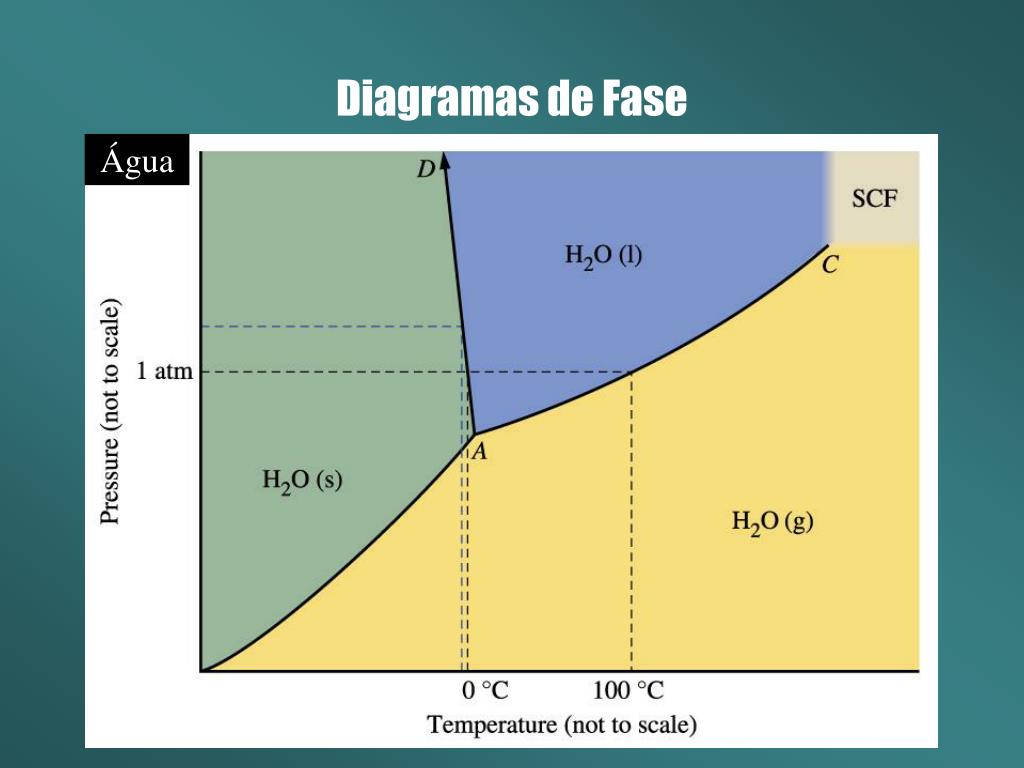 Diagramas de Fase

Água

D

SCF

$H_2O$ (l)

C

Pressure (not to scale)

1 atm

A

$H_2O$ (s)

$H_2O$ (g)

0 °C

100 °C

Temperature (not to scale)